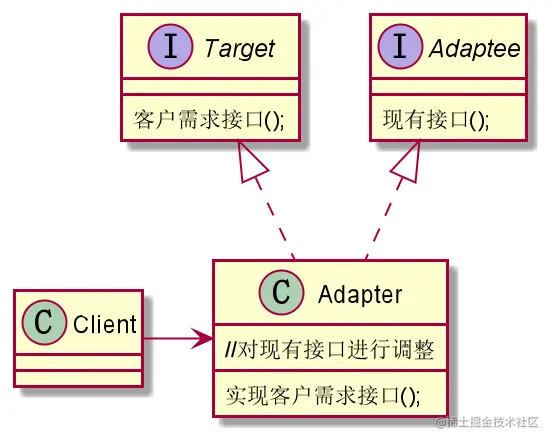 I Target

客户需求接口();

I Adaptee

现有接口();

C Client

C Adapter

//对现有接口进行调整

实现客户需求接口();

@稀土掘金技术社区